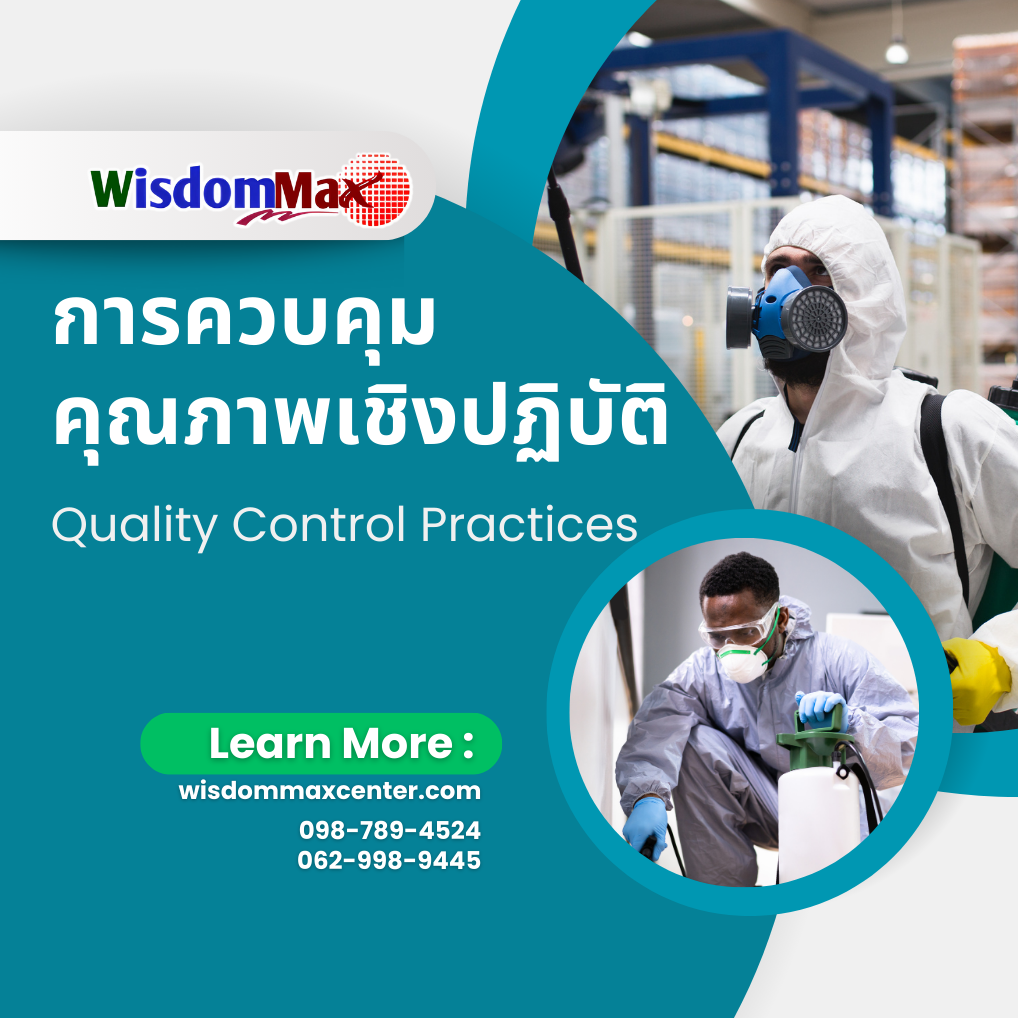 WisdomMax

การควบคุม
คุณภาพเชิงปฏิบัติ

Quality Control Practices

Learn More :
wisdommaxcenter.com
098-789-4524
062-998-9445